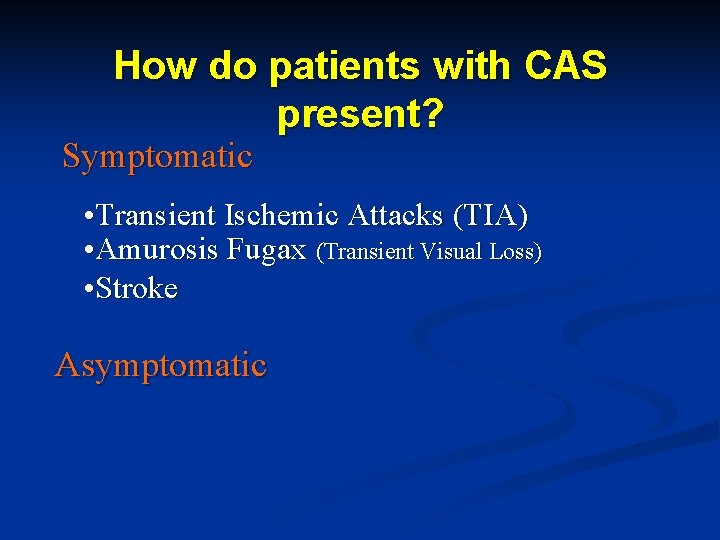 How do patients with CAS present?

Symptomatic

•Transient Ischemic Attacks (TIA)
•Amurosis Fugax (Transient Visual Loss)
•Stroke

Asymptomatic